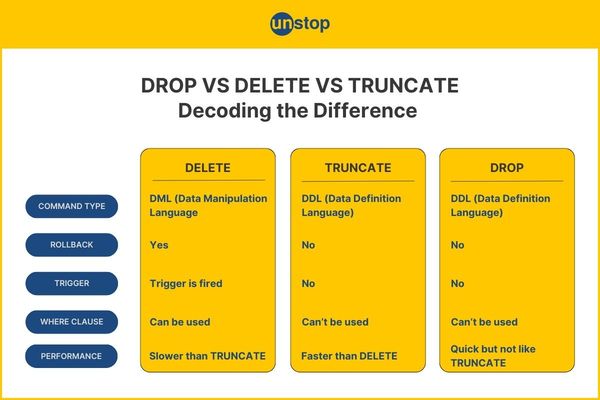 unstop

DROP VS DELETE VS TRUNCATE
Decoding the Difference

| | DELETE | TRUNCATE | DROP |
|---|---|---|---|
| COMMAND TYPE | DML (Data Manipulation Language | DDL (Data Definition Language) | DDL (Data Definition Language) |
| ROLLBACK | Yes | No | No |
| TRIGGER | Trigger is fired | No | No |
| WHERE CLAUSE | Can be used | Can't be used | Can't be used |
| PERFORMANCE | Slower than TRUNCATE | Faster than DELETE | Quick but not like TRUNCATE |